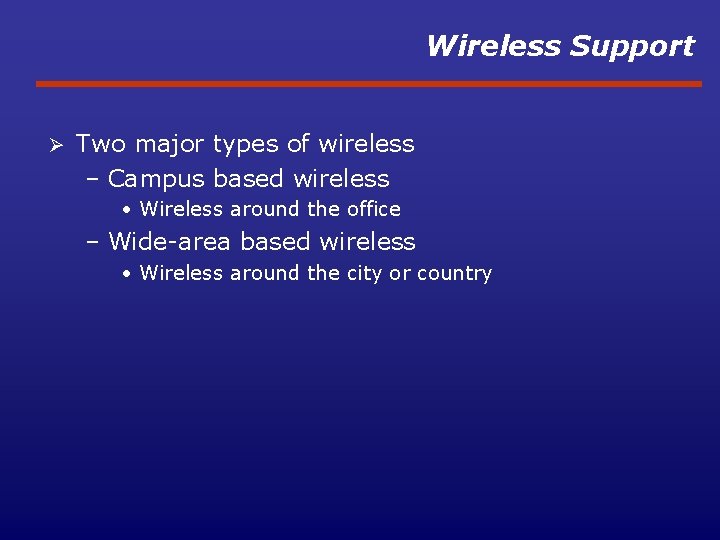 Wireless Support

➢ Two major types of wireless
– Campus based wireless
• Wireless around the office
– Wide-area based wireless
• Wireless around the city or country